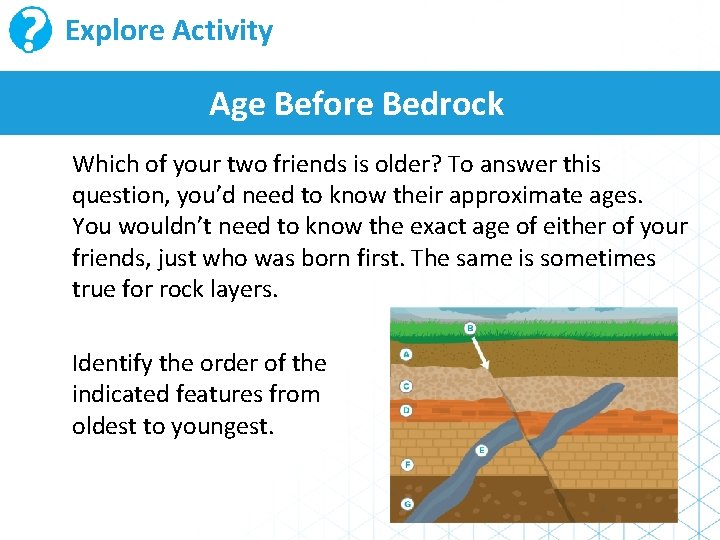 Explore Activity

Age Before Bedrock

Which of your two friends is older? To answer this question, you'd need to know their approximate ages. You wouldn't need to know the exact age of either of your friends, just who was born first. The same is sometimes true for rock layers.

Identify the order of the indicated features from oldest to youngest.

B
A
C
D
E
F
G